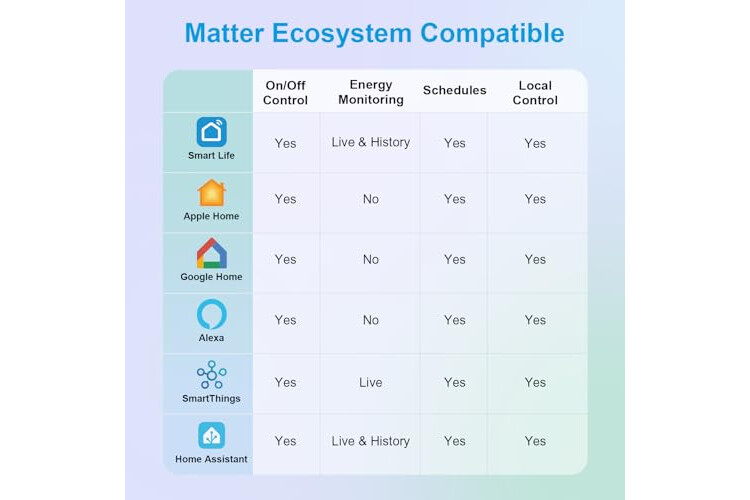 Matter Ecosystem Compatible

| | On/Off Control | Energy Monitoring | Schedules | Local Control |
|---|---|---|---|---|
| Smart Life | Yes | Live & History | Yes | Yes |
| Apple Home | Yes | No | Yes | Yes |
| Google Home | Yes | No | Yes | Yes |
| Alexa | Yes | No | Yes | Yes |
| SmartThings | Yes | Live | Yes | Yes |
| Home Assistant | Yes | Live & History | Yes | Yes |